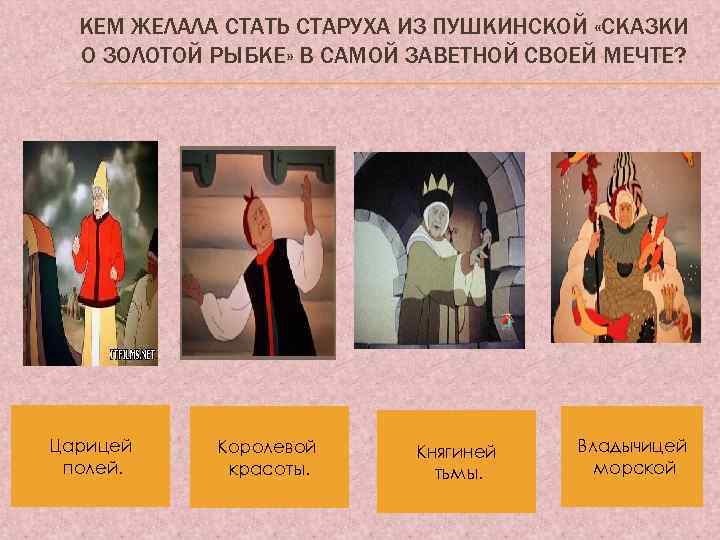 КЕМ ЖЕЛАЛА СТАТЬ СТАРУХА ИЗ ПУШКИНСКОЙ «СКАЗКИ О ЗОЛОТОЙ РЫБКЕ» В САМОЙ ЗАВЕТНОЙ СВОЕЙ МЕЧТЕ?

7TFILMS.NET

Царицей полей.

Королевой красоты.

Княгиней тьмы.

Владычицей морской